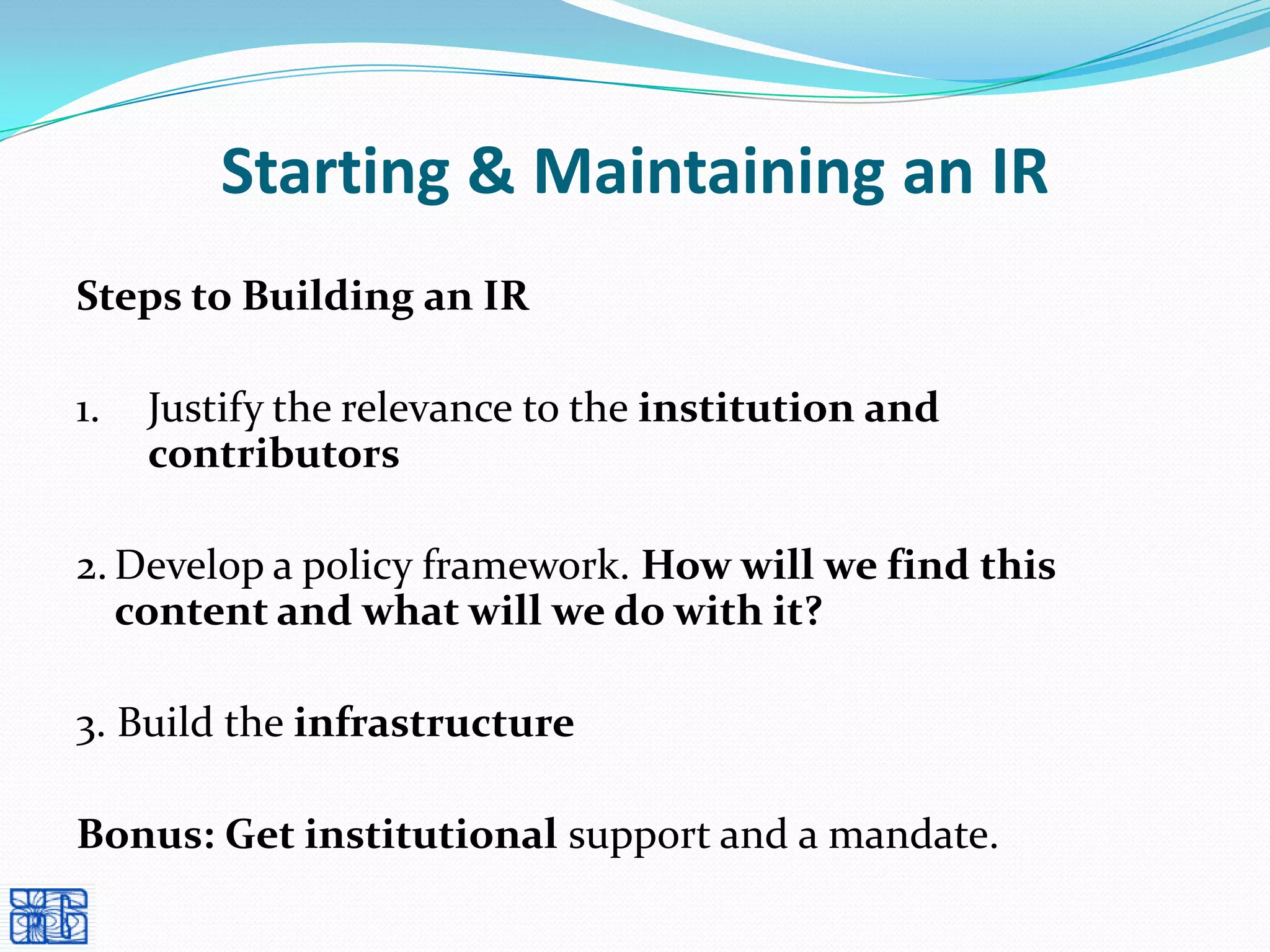 Starting & Maintaining an IR

Steps to Building an IR

1. Justify the relevance to the institution and contributors

2. Develop a policy framework. How will we find this content and what will we do with it?

3. Build the infrastructure

Bonus: Get institutional support and a mandate.